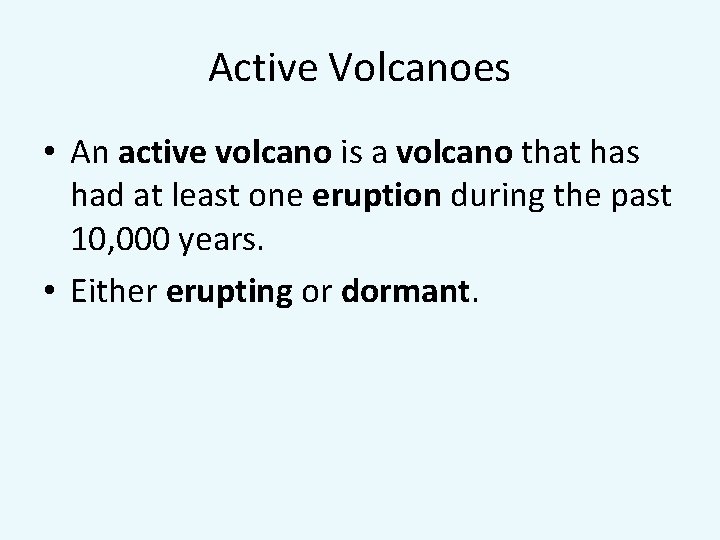 Active Volcanoes

• An active volcano is a volcano that has had at least one eruption during the past 10,000 years.

• Either erupting or dormant.